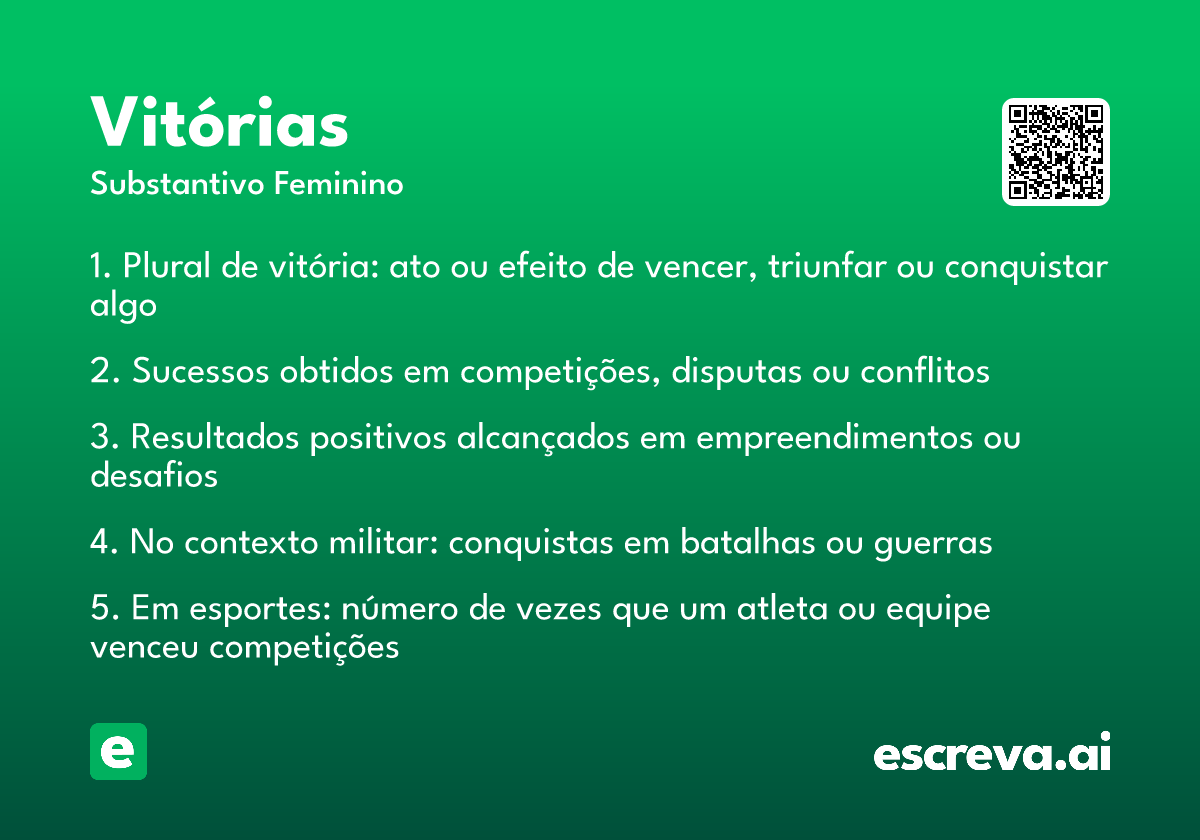 Vitórias
Substantivo Feminino

1. Plural de vitória: ato ou efeito de vencer, triunfar ou conquistar algo

2. Sucessos obtidos em competições, disputas ou conflitos

3. Resultados positivos alcançados em empreendimentos ou desafios

4. No contexto militar: conquistas em batalhas ou guerras

5. Em esportes: número de vezes que um atleta ou equipe venceu competições

e

escreva.ai